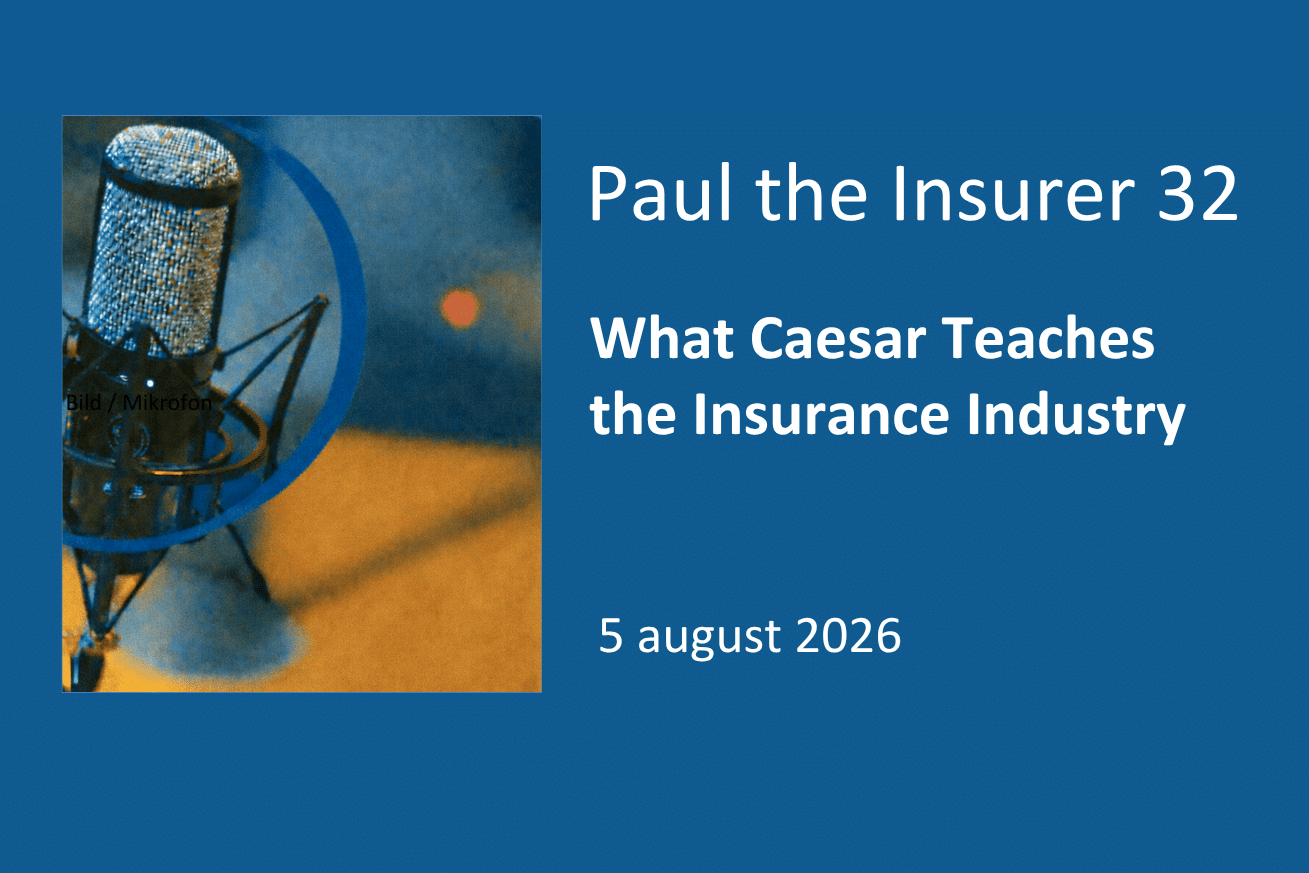 Bild / Mikrofon

Paul the Insurer 32

What Caesar Teaches the Insurance Industry

5 august 2026